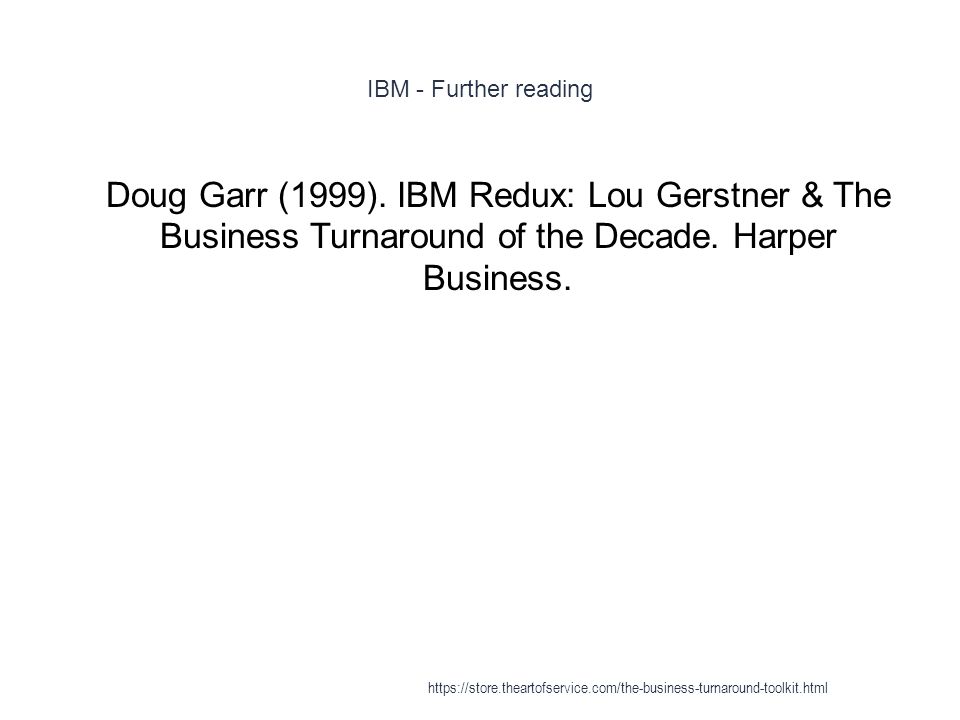 IBM - Further reading

Doug Garr (1999). IBM Redux: Lou Gerstner & The Business Turnaround of the Decade. Harper Business.

https://store.theartofservice.com/the-business-turnaround-toolkit.html